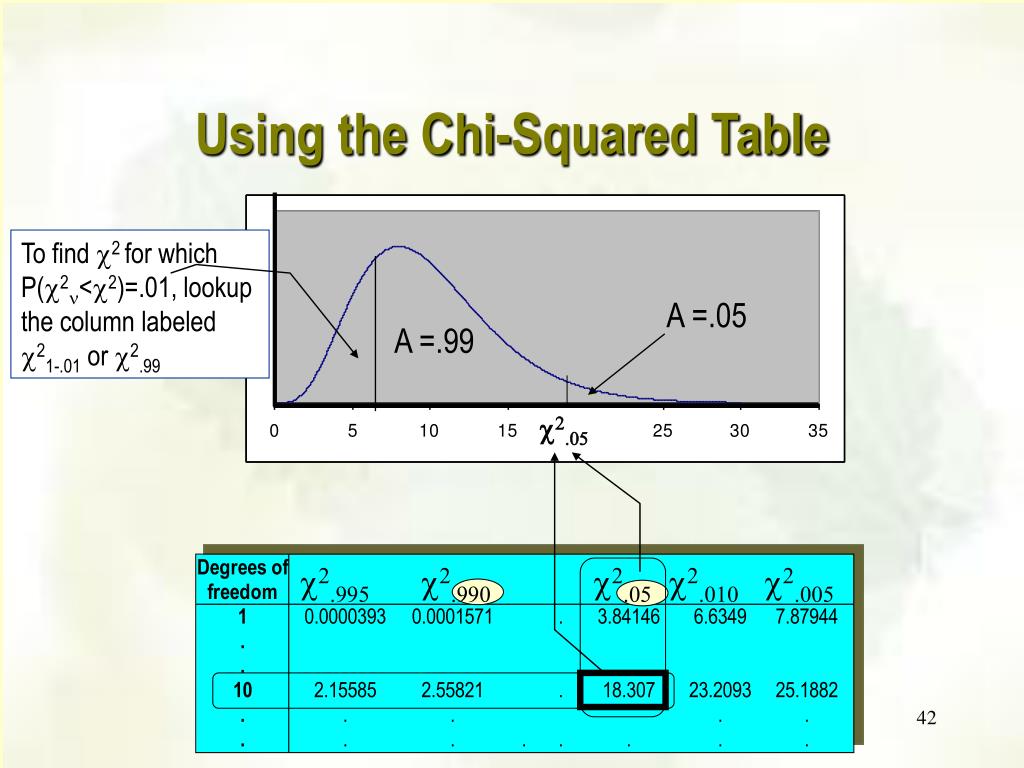 Using the Chi-Squared Table

To find $\chi^2$ for which $P(\chi^2_\nu<\chi^2)=.01$, lookup the column labeled $\chi^2_{1-.01}$ or $\chi^2_{.99}$

A =.99

A =.05

0 5 10 15 $\chi^2_{.05}$ 25 30 35

| Degrees of freedom | $\chi^2_{.995}$ | $\chi^2_{.990}$ | | $\chi^2_{.05}$ | $\chi^2_{.010}$ | $\chi^2_{.005}$ |
|---|---|---|---|---|---|---|
| 1 | 0.0000393 | 0.0001571 | . | 3.84146 | 6.6349 | 7.87944 |
| . | | | | | | |
| . | | | | | | |
| 10 | 2.15585 | 2.55821 | . | 18.307 | 23.2093 | 25.1882 |
| . | . | . | | | . | . |
| . | . | . | . . | . | . | . |

42